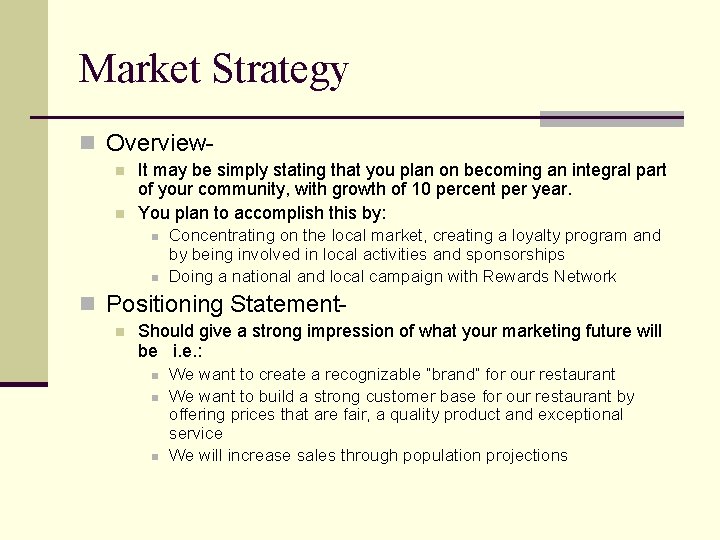 Market Strategy

Overview-

It may be simply stating that you plan on becoming an integral part of your community, with growth of 10 percent per year.

You plan to accomplish this by:

Concentrating on the local market, creating a loyalty program and by being involved in local activities and sponsorships

Doing a national and local campaign with Rewards Network

Positioning Statement-

Should give a strong impression of what your marketing future will be i.e.:

We want to create a recognizable "brand" for our restaurant

We want to build a strong customer base for our restaurant by offering prices that are fair, a quality product and exceptional service

We will increase sales through population projections